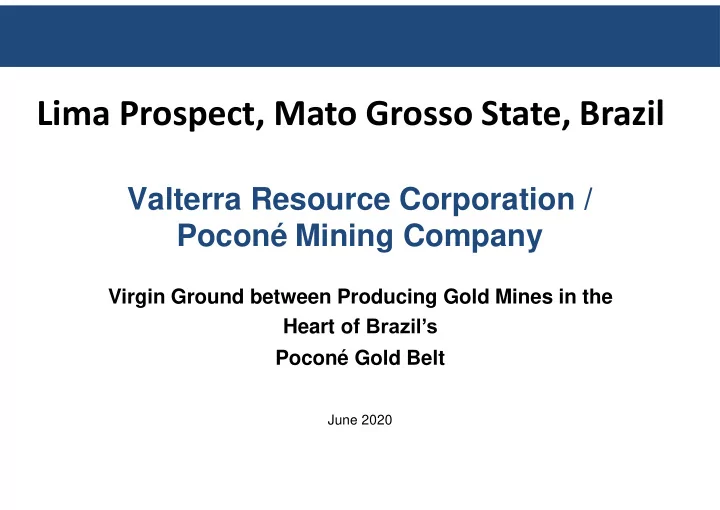 Lima Prospect, Mato Grosso State, Brazil

Valterra Resource Corporation / Poconé Mining Company

Virgin Ground between Producing Gold Mines in the Heart of Brazil's Poconé Gold Belt

June 2020